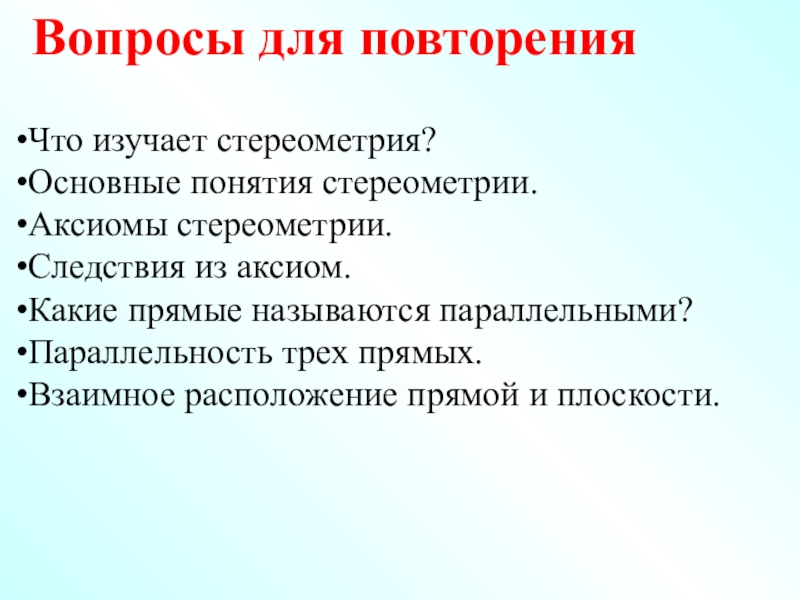 Вопросы для повторения

•Что изучает стереометрия?
•Основные понятия стереометрии.
•Аксиомы стереометрии.
•Следствия из аксиом.
•Какие прямые называются параллельными?
•Параллельность трех прямых.
•Взаимное расположение прямой и плоскости.